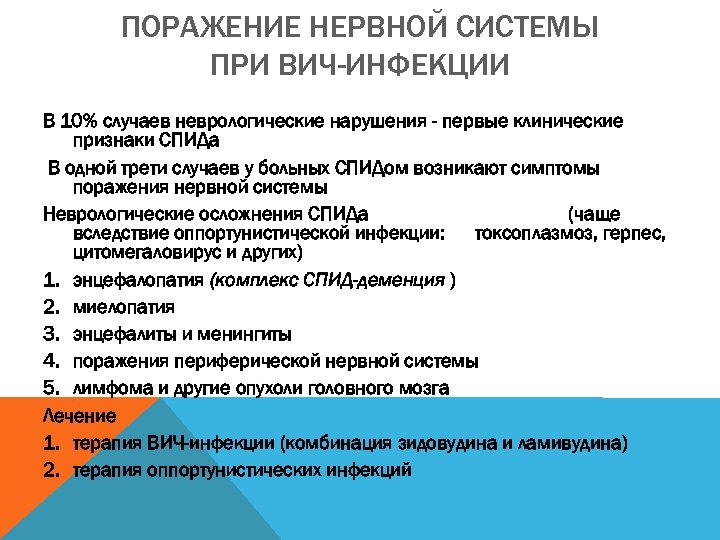 ПОРАЖЕНИЕ НЕРВНОЙ СИСТЕМЫ ПРИ ВИЧ-ИНФЕКЦИИ

В 10% случаев неврологические нарушения - первые клинические признаки СПИДа

В одной трети случаев у больных СПИДом возникают симптомы поражения нервной системы

Неврологические осложнения СПИДа (чаще вследствие оппортунистической инфекции: токсоплазмоз, герпес, цитомегаловирус и других)

1. энцефалопатия (комплекс СПИД-деменция )
2. миелопатия
3. энцефалиты и менингиты
4. поражения периферической нервной системы
5. лимфома и другие опухоли головного мозга

Лечение

1. терапия ВИЧ-инфекции (комбинация зидовудина и ламивудина)
2. терапия оппортунистических инфекций